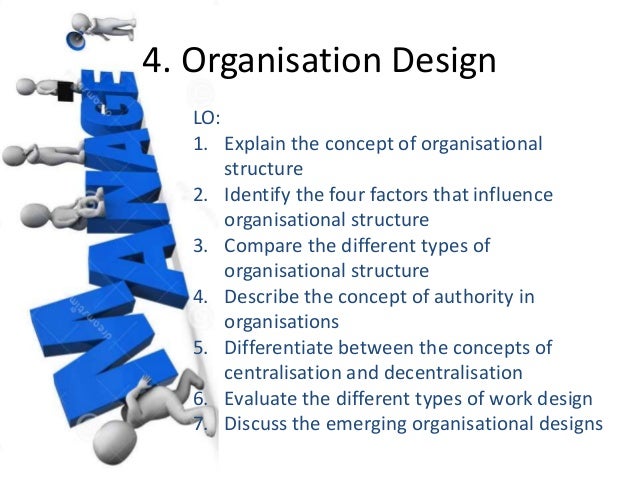 4. Organisation Design

MANAGE

LO:
1. Explain the concept of organisational structure
2. Identify the four factors that influence organisational structure
3. Compare the different types of organisational structure
4. Describe the concept of authority in organisations
5. Differentiate between the concepts of centralisation and decentralisation
6. Evaluate the different types of work design
7. Discuss the emerging organisational designs